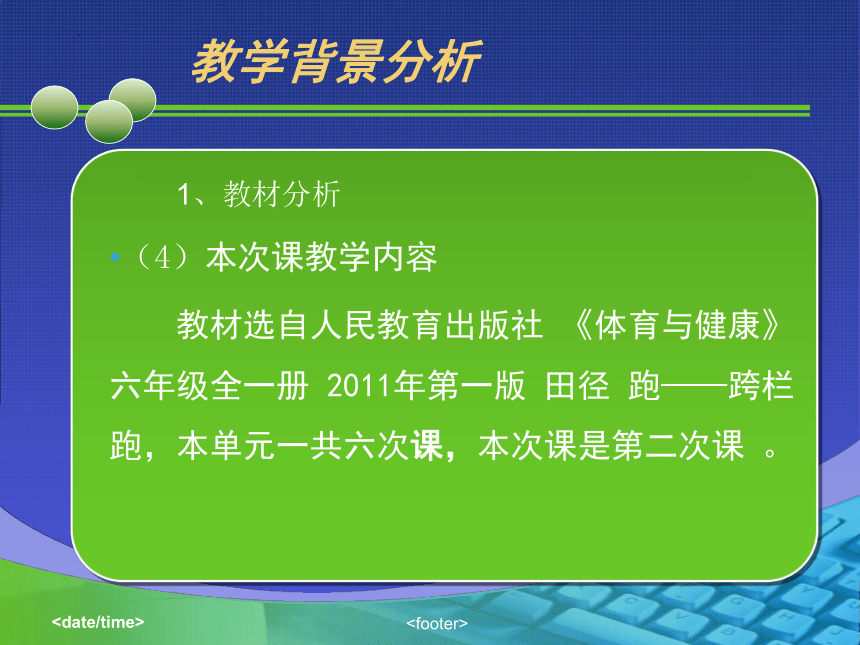 教学背景分析

1、教材分析

•（4）本次课教学内容

教材选自人民教育出版社 《体育与健康》六年级全一册 2011年第一版 田径 跑——跨栏跑，本单元一共六次课，本次课是第二次课 。

<date/time>

<footer>